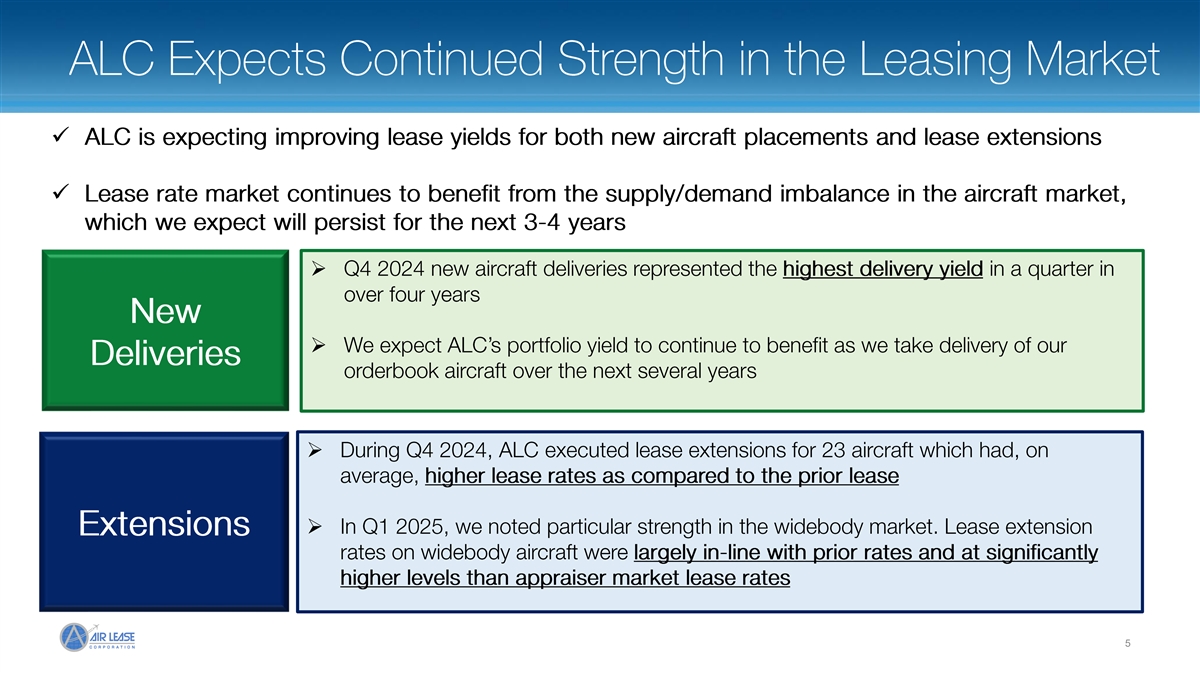 ALC Expects Continued Strength in the Leasing Market

✓ ALC is expecting improving lease yields for both new aircraft placements and lease extensions

✓ Lease rate market continues to benefit from the supply/demand imbalance in the aircraft market, which we expect will persist for the next 3-4 years

New Deliveries

➢ Q4 2024 new aircraft deliveries represented the highest delivery yield in a quarter in over four years

➢ We expect ALC's portfolio yield to continue to benefit as we take delivery of our orderbook aircraft over the next several years

Extensions

➢ During Q4 2024, ALC executed lease extensions for 23 aircraft which had, on average, higher lease rates as compared to the prior lease

➢ In Q1 2025, we noted particular strength in the widebody market. Lease extension rates on widebody aircraft were largely in-line with prior rates and at significantly higher levels than appraiser market lease rates

AIR LEASE CORPORATION

5